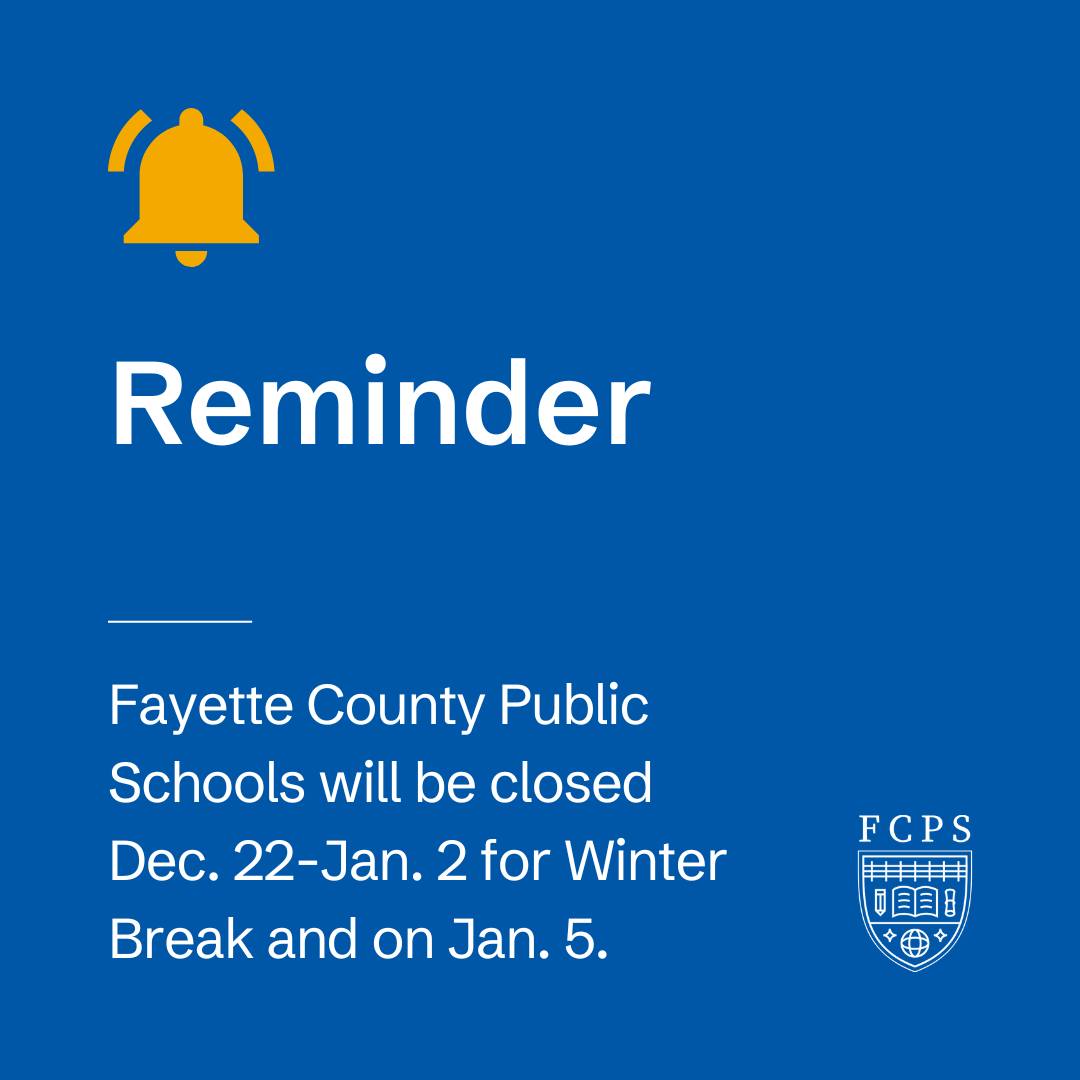 Reminder

Fayette County Public Schools will be closed Dec. 22-Jan. 2 for Winter Break and on Jan. 5.

FCPS